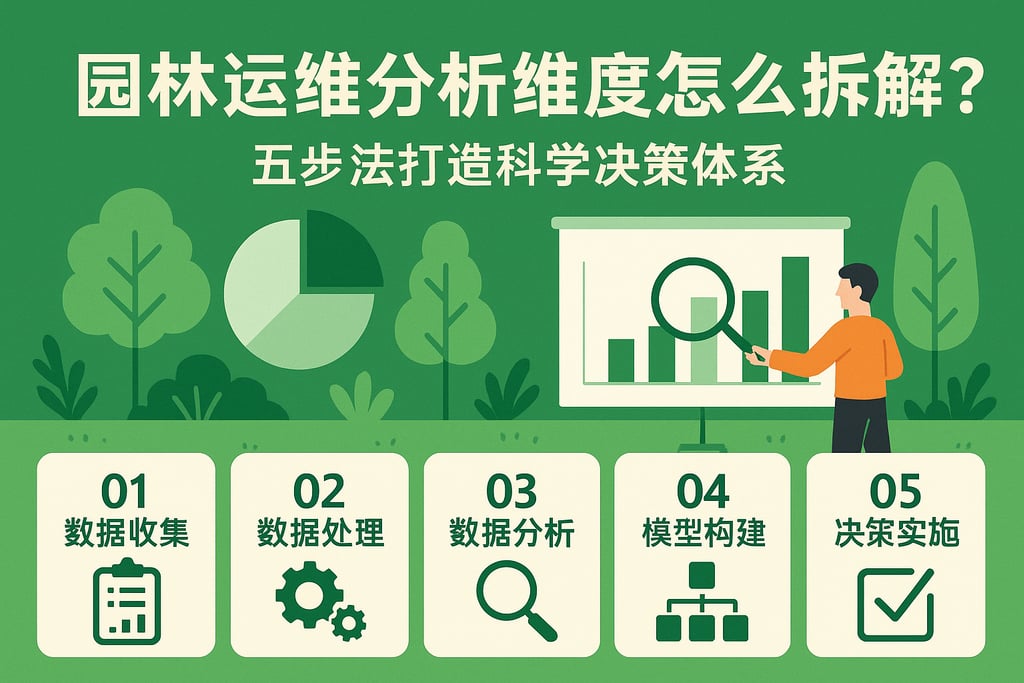 园林运维分析维度怎么拆解？

五步法打造科学决策体系

01
数据收集

02
数据处理

03
数据分析

04
模型构建

05
决策实施